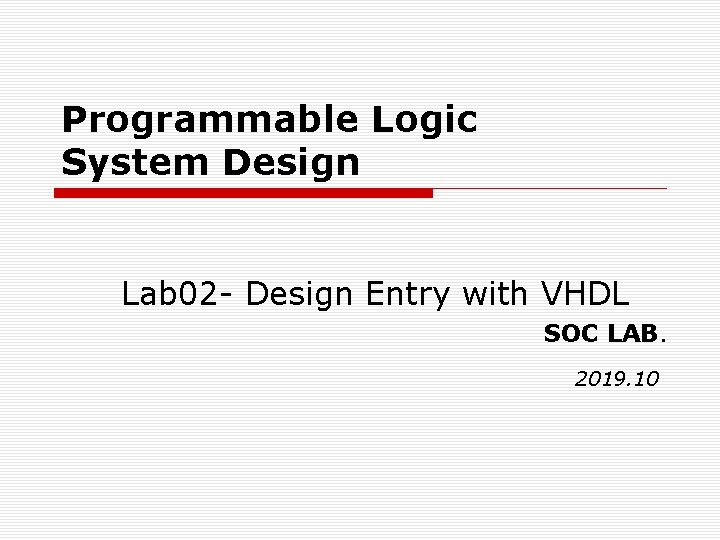 Programmable Logic System Design

Lab02- Design Entry with VHDL

SOC LAB.

2019.10